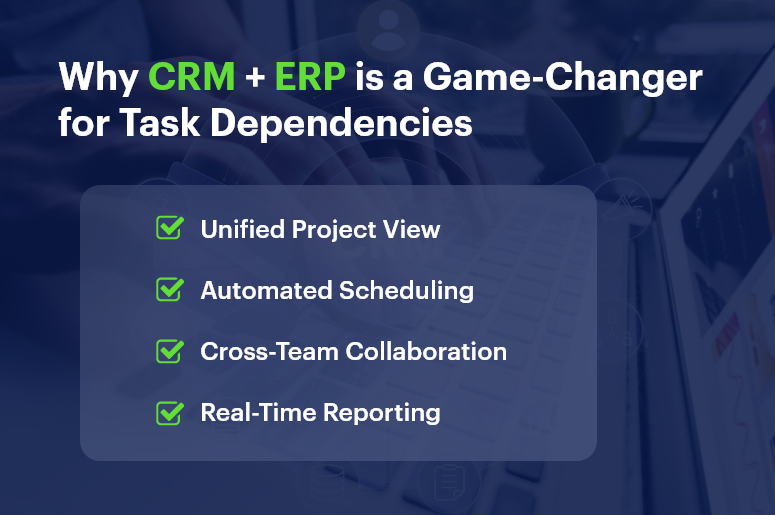 Why CRM + ERP is a Game-Changer for Task Dependencies

Unified Project View

Automated Scheduling

Cross-Team Collaboration

Real-Time Reporting